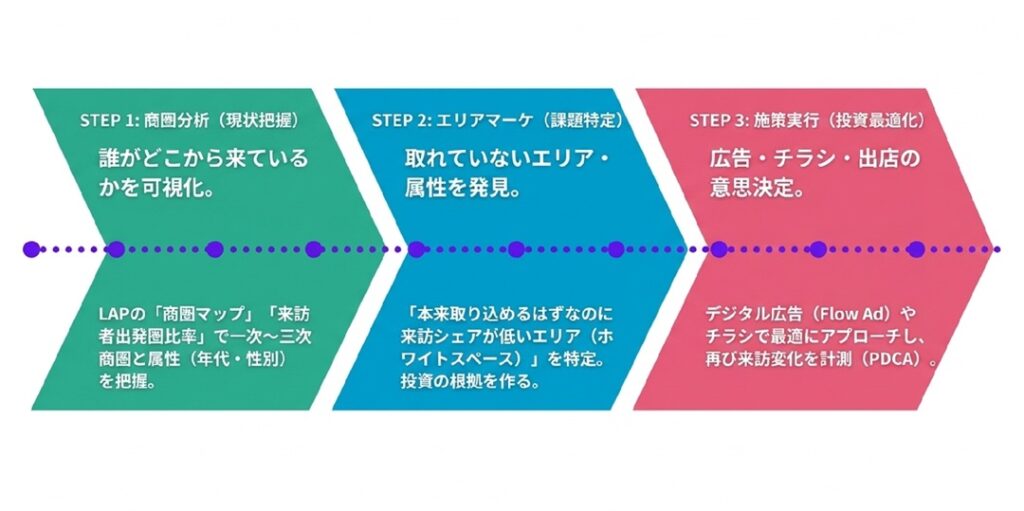 STEP 1: 商圏分析（現状把握）

誰がどこから来ているかを可視化。

LAPの「商圏マップ」「来訪者出発圏比率」で一次〜三次商圏と属性（年代・性別）を把握。

STEP 2: エリアマーケ（課題特定）

取れていないエリア・属性を発見。

「本来取り込めるはずなのに来訪シェアが低いエリア（ホワイトスペース）」を特定。投資の根拠を作る。

STEP 3: 施策実行（投資最適化）

広告・チラシ・出店の意思決定。

デジタル広告（Flow Ad）やチラシで最適にアプローチし、再び来訪変化を計測（PDCA）。